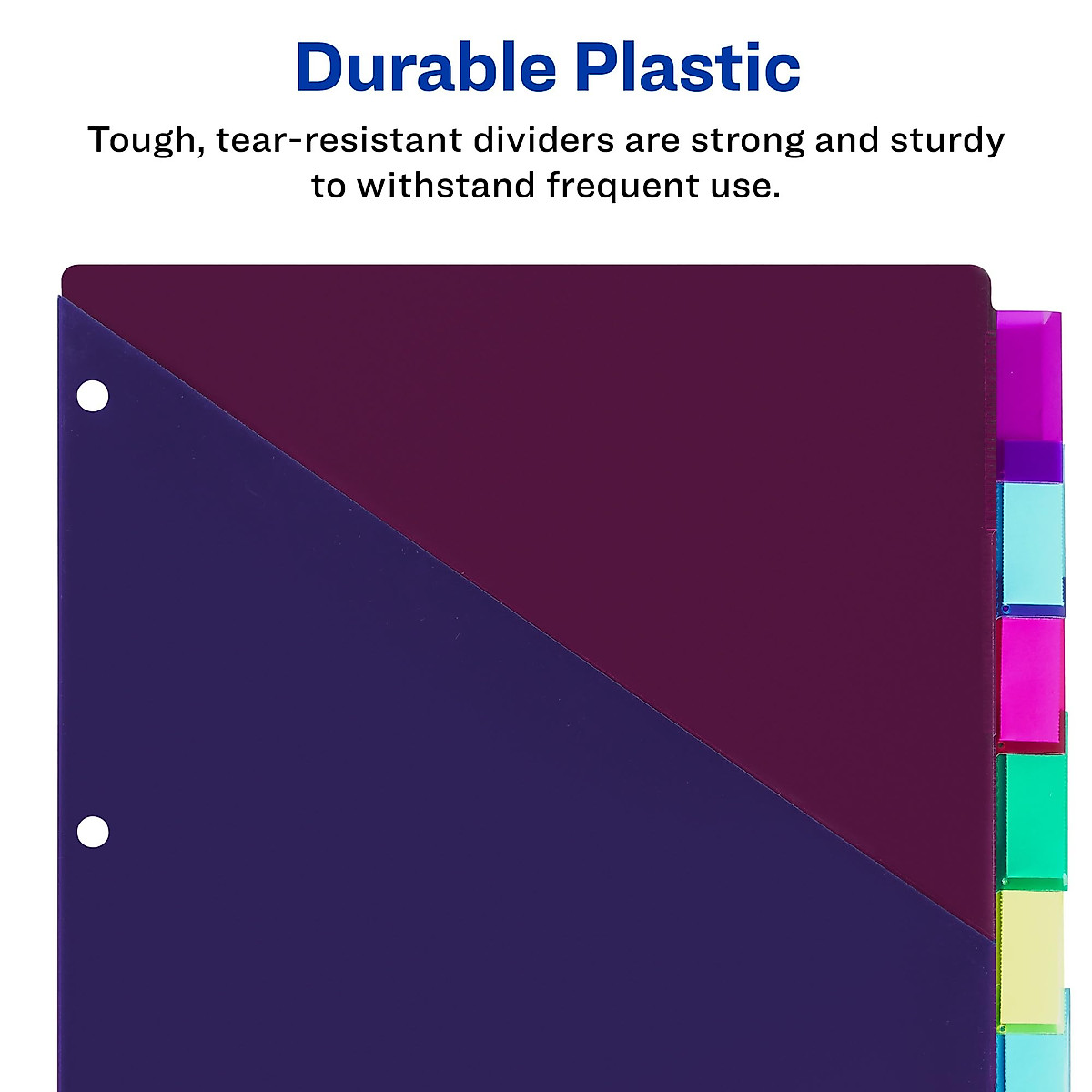 Durable Plastic

Tough, tear-resistant dividers are strong and sturdy to withstand frequent use.